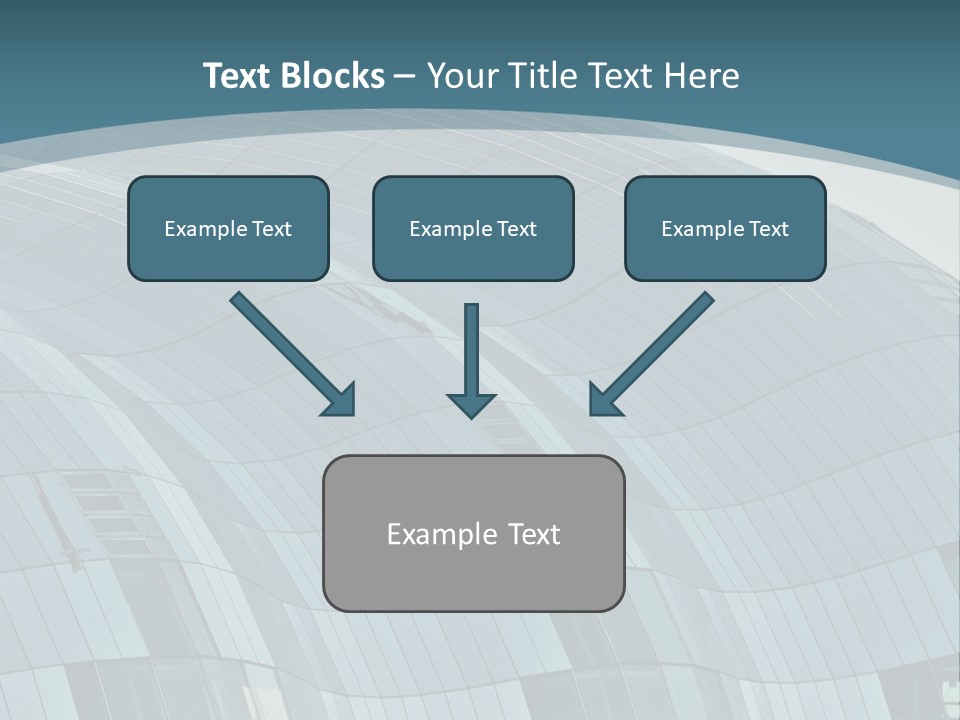 Text Blocks – Your Title Text Here

Example Text

Example Text

Example Text

Example Text